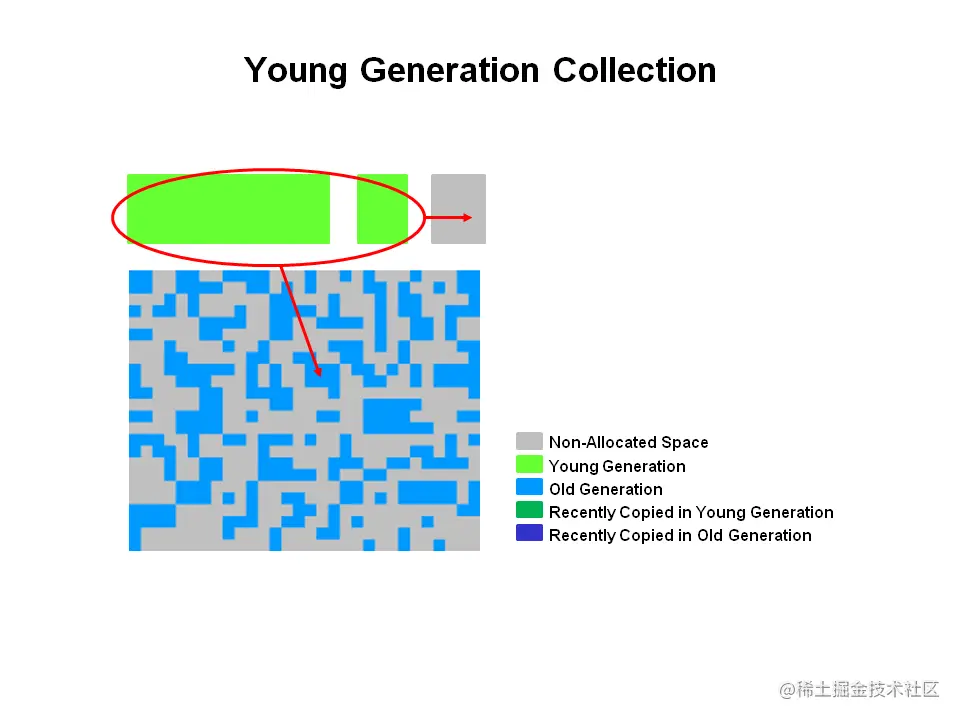 Young Generation Collection

Non-Allocated Space
Young Generation
Old Generation
Recently Copied in Young Generation
Recently Copied in Old Generation

@稀土掘金技术社区